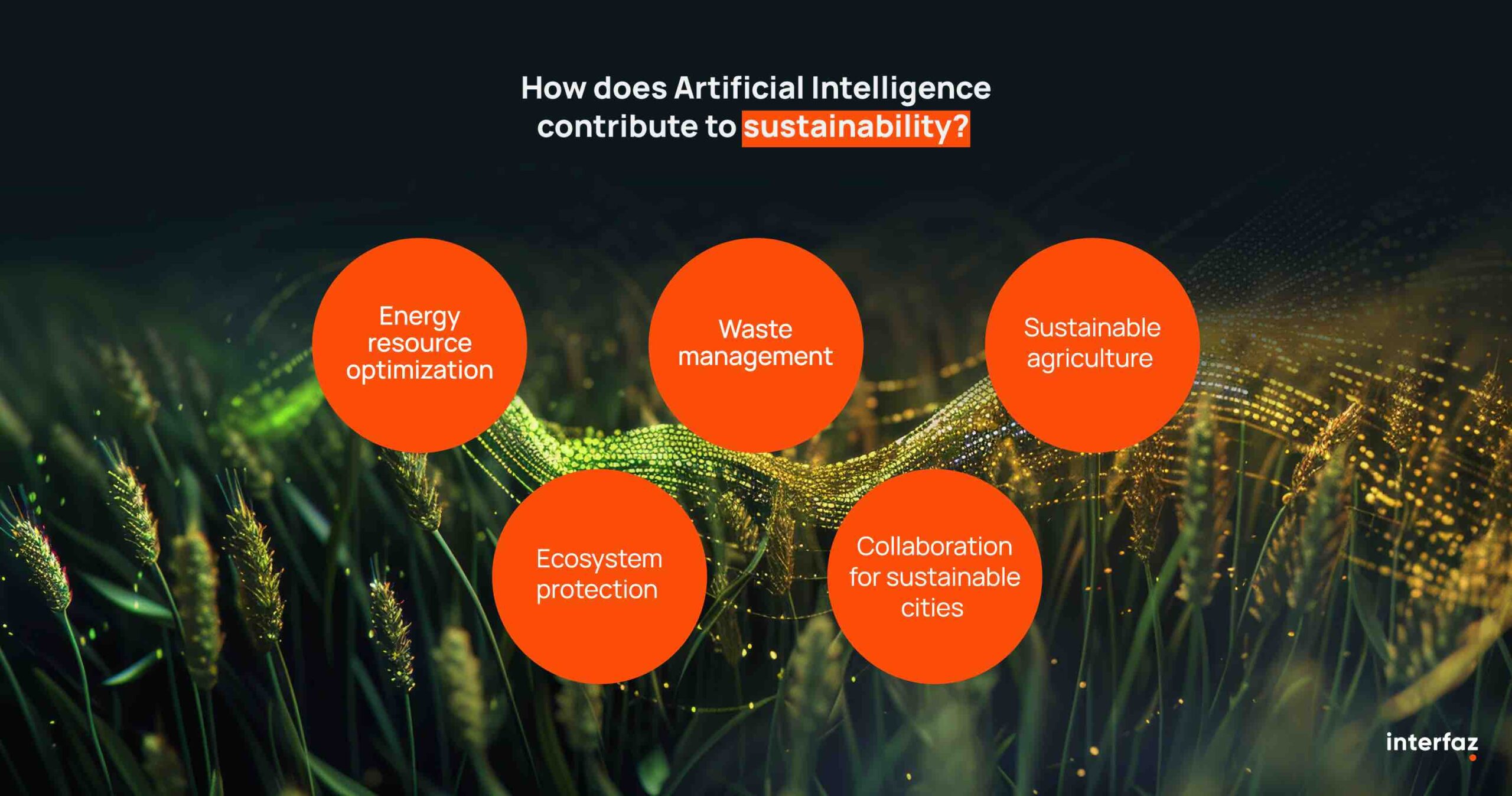 How does Artificial Intelligence contribute to sustainability?

Energy resource optimization

Waste management

Sustainable agriculture

Ecosystem protection

Collaboration for sustainable cities

interfaz